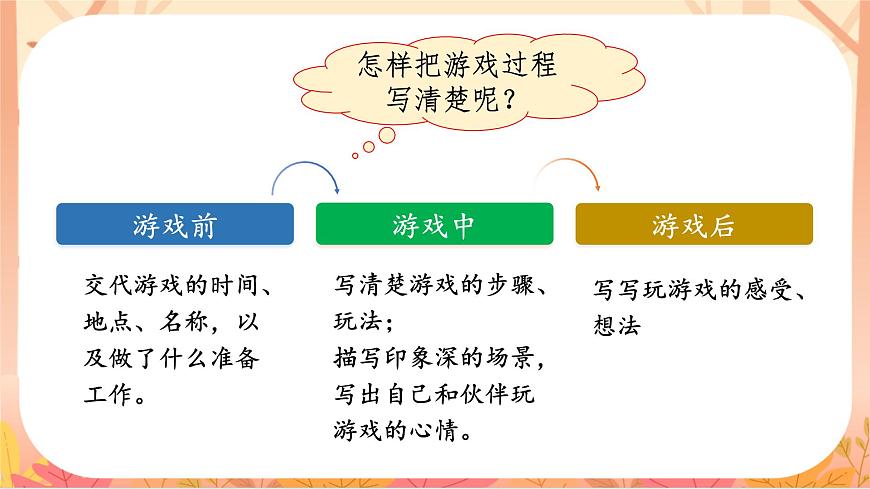 怎样把游戏过程写清楚呢？

游戏前

游戏中

游戏后

交代游戏的时间、地点、名称，以及做了什么准备工作。

写清楚游戏的步骤、玩法；
描写印象深的场景，写出自己和伙伴玩游戏的心情。

写写玩游戏的感受、想法